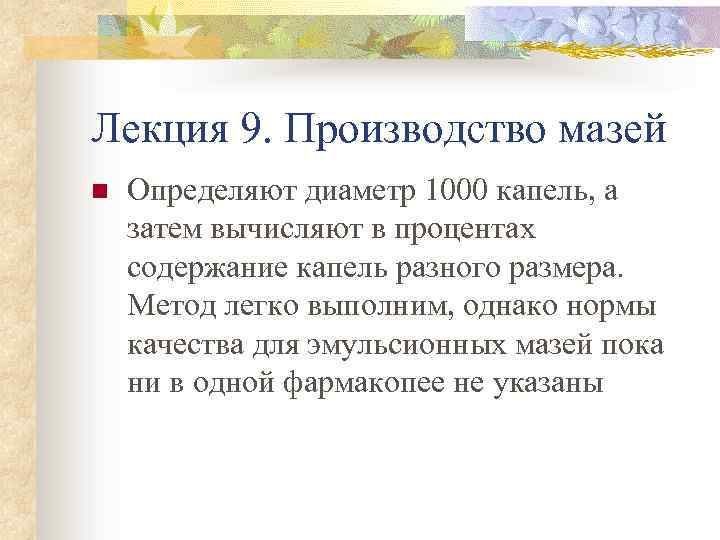 Лекция 9. Производство мазей

Определяют диаметр 1000 капель, а затем вычисляют в процентах содержание капель разного размера. Метод легко выполним, однако нормы качества для эмульсионных мазей пока ни в одной фармакопее не указаны